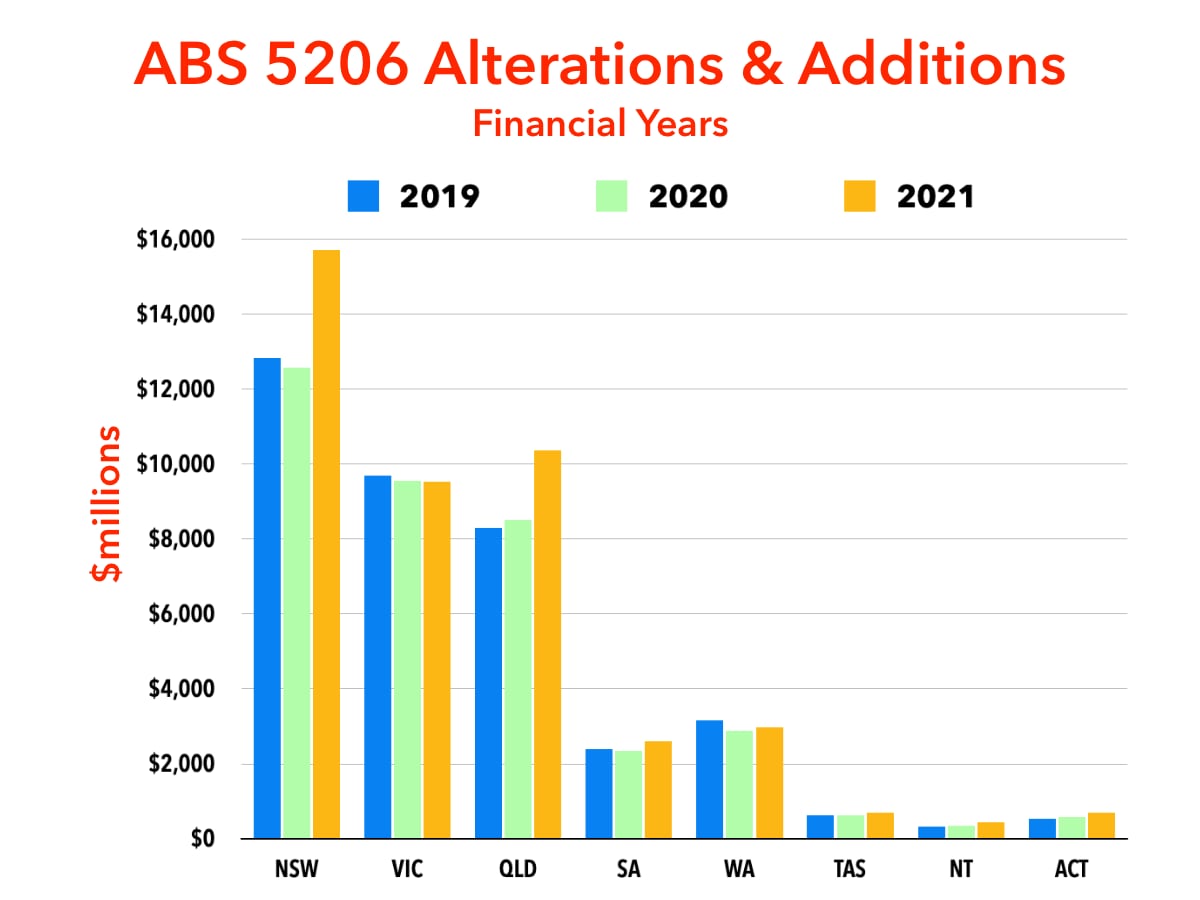 ABS 5206 Alterations & Additions
Financial Years

2019 2020 2021

$millions

$16,000
$14,000
$12,000
$10,000
$8,000
$6,000
$4,000
$2,000
$0

NSW VIC QLD SA WA TAS NT ACT